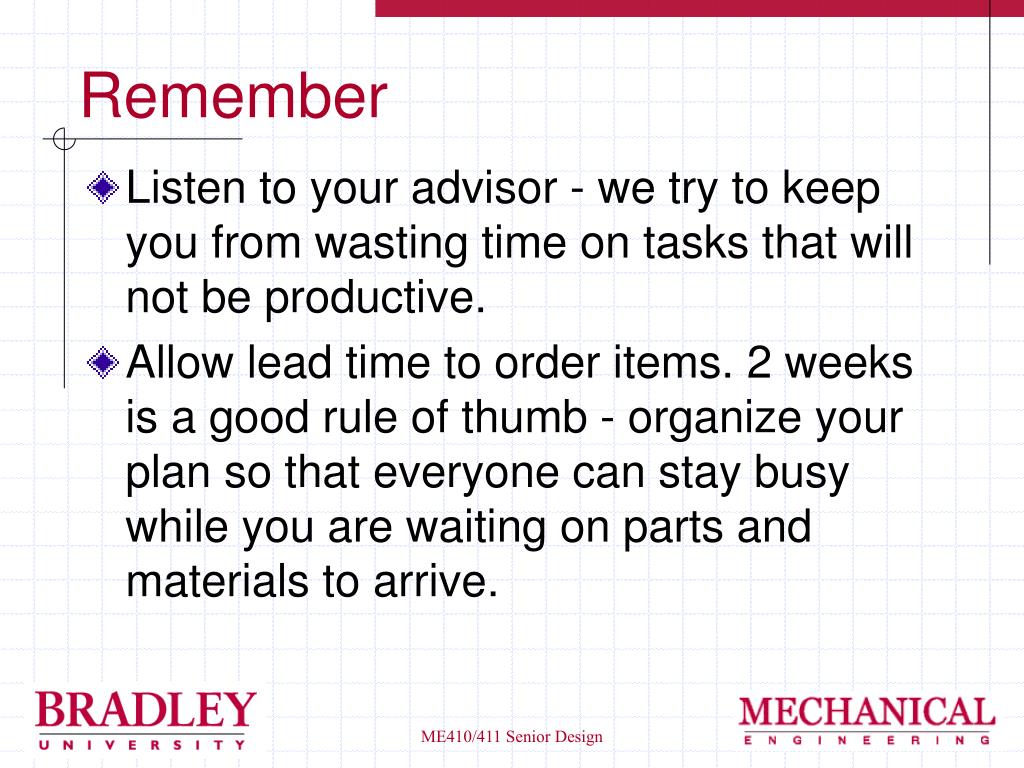 Remember

Listen to your advisor - we try to keep you from wasting time on tasks that will not be productive.

Allow lead time to order items. 2 weeks is a good rule of thumb - organize your plan so that everyone can stay busy while you are waiting on parts and materials to arrive.

BRADLEY
UNIVERSITY

ME410/411 Senior Design

MECHANICAL
ENGINEERING